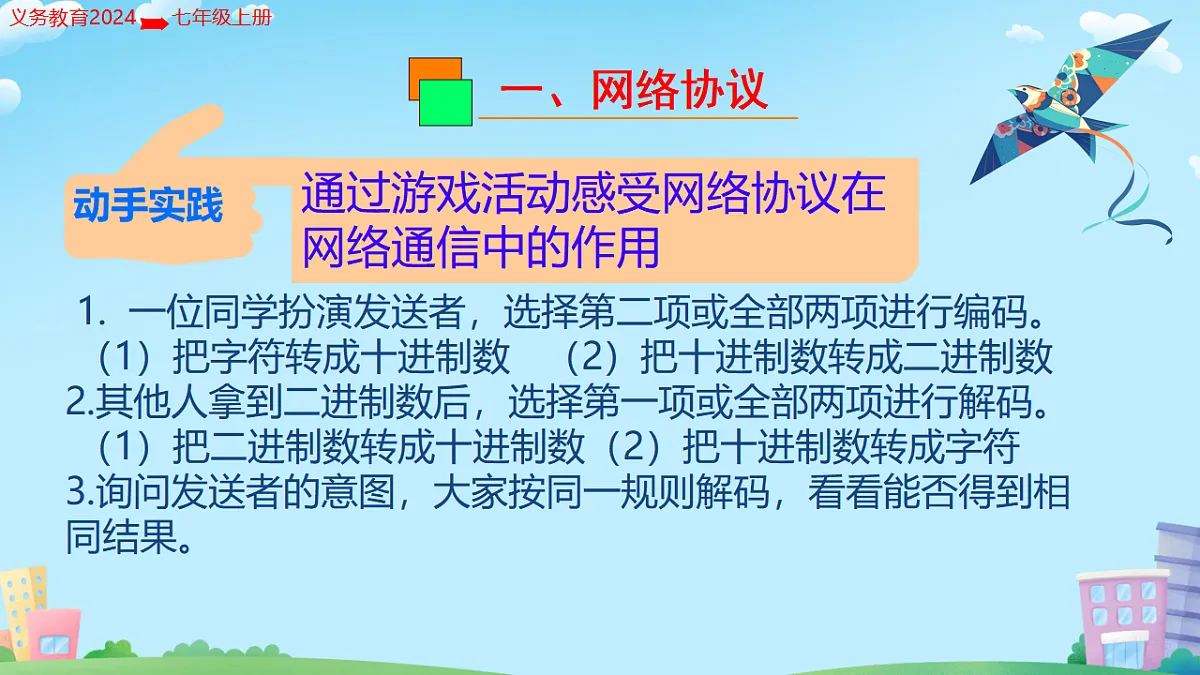 义务教育2024 七年级上册

一、网络协议

动手实践

通过游戏活动感受网络协议在网络通信中的作用

1. 一位同学扮演发送者，选择第二项或全部两项进行编码。
（1）把字符转成十进制数 （2）把十进制数转成二进制数
2.其他人拿到二进制数后，选择第一项或全部两项进行解码。
（1）把二进制数转成十进制数（2）把十进制数转成字符
3.询问发送者的意图，大家按同一规则解码，看看能否得到相同结果。